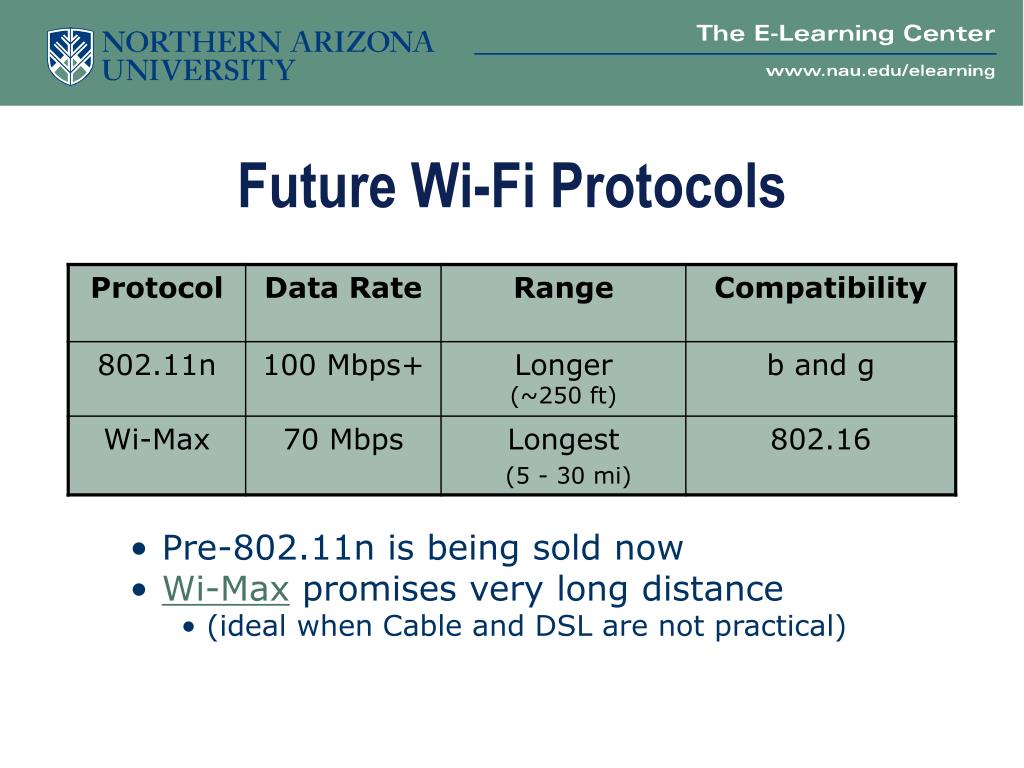 NORTHERN ARIZONA UNIVERSITY

The E-Learning Center

www.nau.edu/elearning

Future Wi-Fi Protocols

| Protocol | Data Rate | Range | Compatibility |
|---|---|---|---|
| 802.11n | 100 Mbps+ | Longer (~250 ft) | b and g |
| Wi-Max | 70 Mbps | Longest (5 - 30 mi) | 802.16 |

• Pre-802.11n is being sold now
• Wi-Max promises very long distance
  • (ideal when Cable and DSL are not practical)